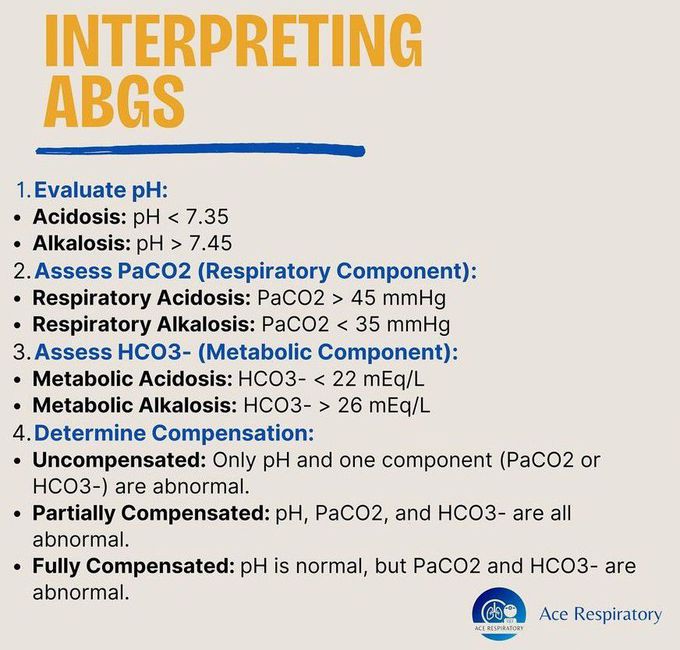 INTERPRETING ABGS

1. Evaluate pH:
• Acidosis: pH < 7.35
• Alkalosis: pH > 7.45
2. Assess PaCO2 (Respiratory Component):
• Respiratory Acidosis: PaCO2 > 45 mmHg
• Respiratory Alkalosis: PaCO2 < 35 mmHg
3. Assess HCO3- (Metabolic Component):
• Metabolic Acidosis: HCO3- < 22 mEq/L
• Metabolic Alkalosis: HCO3- > 26 mEq/L
4. Determine Compensation:
• Uncompensated: Only pH and one component (PaCO2 or HCO3-) are abnormal.
• Partially Compensated: pH, PaCO2, and HCO3- are all abnormal.
• Fully Compensated: pH is normal, but PaCO2 and HCO3- are abnormal.

ACE RESPIRATORY
Ace Respiratory